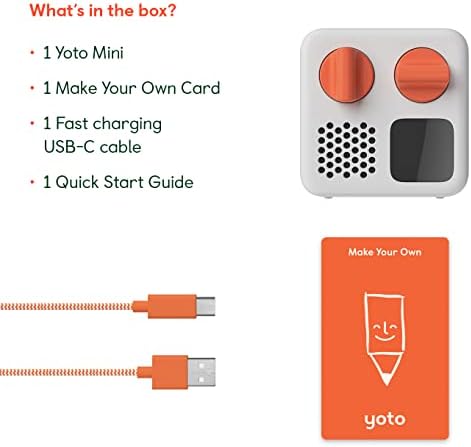 What's in the box?

• 1 Yoto Mini

• 1 Make Your Own Card

• 1 Fast charging USB-C cable

• 1 Quick Start Guide

Make Your Own

yoto